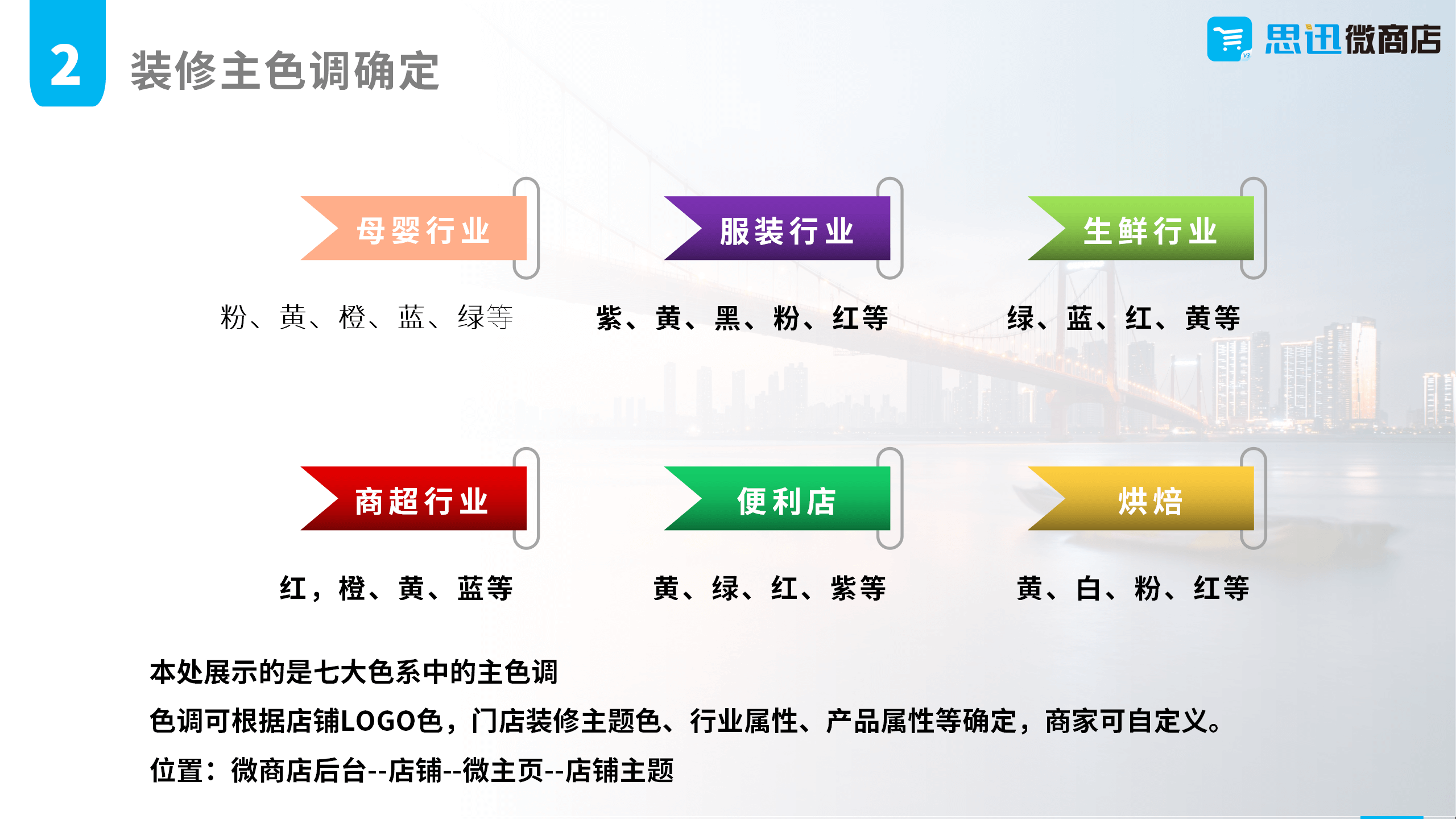 2 装修主色调确定

思迅微商店

母婴行业

粉、黄、橙、蓝、绿等

服装行业

紫、黄、黑、粉、红等

生鲜行业

绿、蓝、红、黄等

商超行业

红，橙、黄、蓝等

便利店

黄、绿、红、紫等

烘焙

黄、白、粉、红等

本处展示的是七大色系中的主色调

色调可根据店铺LOGO色，门店装修主题色、行业属性、产品属性等确定，商家可自定义。

位置：微商店后台--店铺--微主页--店铺主题